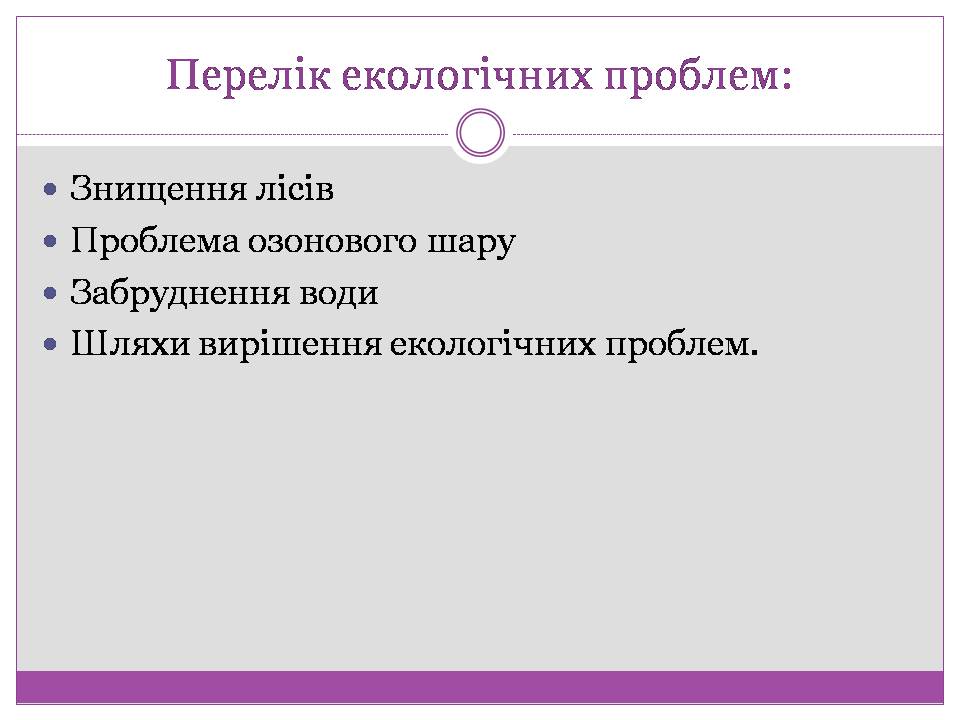 Перелік екологічних проблем:

- Знищення лісів
- Проблема озонового шару
- Забруднення води
- Шляхи вирішення екологічних проблем.